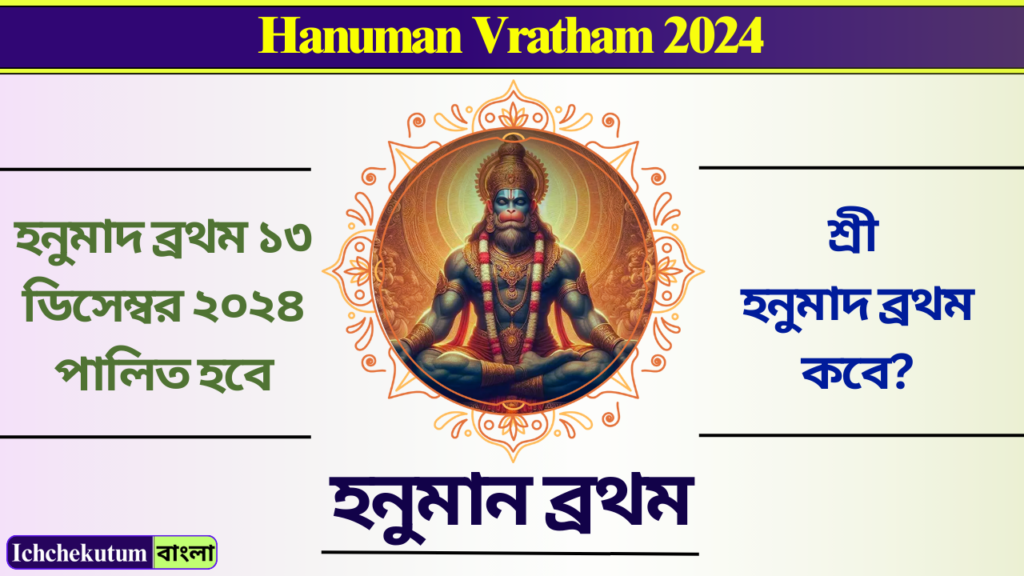 Hanuman Vratham 2024

হনুমাদ ব্রথম ১৩ ডিসেম্বর ২০২৪ পালিত হবে

শ্রী হনুমাদ ব্রথম কবে?

হনুমান ব্রথম

Ichchekutum বাংলা